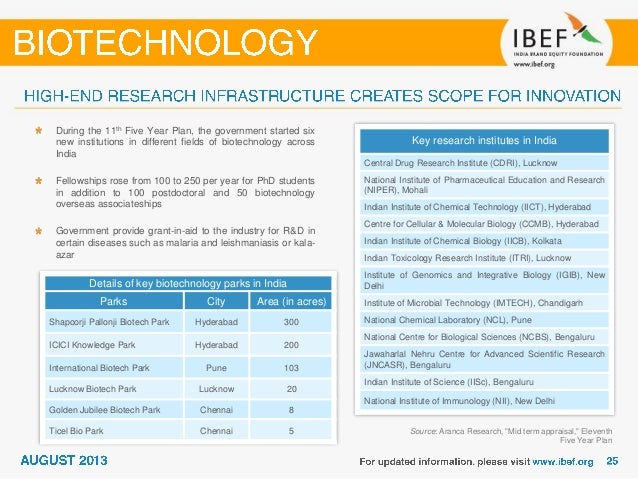 BIOTECHNOLOGY

IBEF
INDIA BRAND EQUITY FOUNDATION
www.ibef.org

HIGH-END RESEARCH INFRASTRUCTURE CREATES SCOPE FOR INNOVATION

During the 11$^{th}$ Five Year Plan, the government started six new institutions in different fields of biotechnology across India

Fellowships rose from 100 to 250 per year for PhD students in addition to 100 postdoctoral and 50 biotechnology overseas associateships

Government provide grant-in-aid to the industry for R&D in certain diseases such as malaria and leishmaniasis or kala-azar

Details of key biotechnology parks in India

| Parks | City | Area (in acres) |
|---|---|---|
| Shapoorji Pallonji Biotech Park | Hyderabad | 300 |
| ICICI Knowledge Park | Hyderabad | 200 |
| International Biotech Park | Pune | 103 |
| Lucknow Biotech Park | Lucknow | 20 |
| Golden Jubilee Biotech Park | Chennai | 8 |
| Ticel Bio Park | Chennai | 5 |

| Key research institutes in India |
|---|
| Central Drug Research Institute (CDRI), Lucknow |
| National Institute of Pharmaceutical Education and Research (NIPER), Mohali |
| Indian Institute of Chemical Technology (IICT), Hyderabad |
| Centre for Cellular & Molecular Biology (CCMB), Hyderabad |
| Indian Institute of Chemical Biology (IICB), Kolkata |
| Indian Toxicology Research Institute (ITRI), Lucknow |
| Institute of Genomics and Integrative Biology (IGIB), New Delhi |
| Institute of Microbial Technology (IMTECH), Chandigarh |
| National Chemical Laboratory (NCL), Pune |
| National Centre for Biological Sciences (NCBS), Bengaluru |
| Jawaharlal Nehru Centre for Advanced Scientific Research (JNCASR), Bengaluru |
| Indian Institute of Science (IISc), Bengaluru |
| National Institute of Immunology (NII), New Delhi |

Source: Aranca Research, "Mid term appraisal," Eleventh Five Year Plan

AUGUST 2013

For updated information, please visit www.ibef.org 25